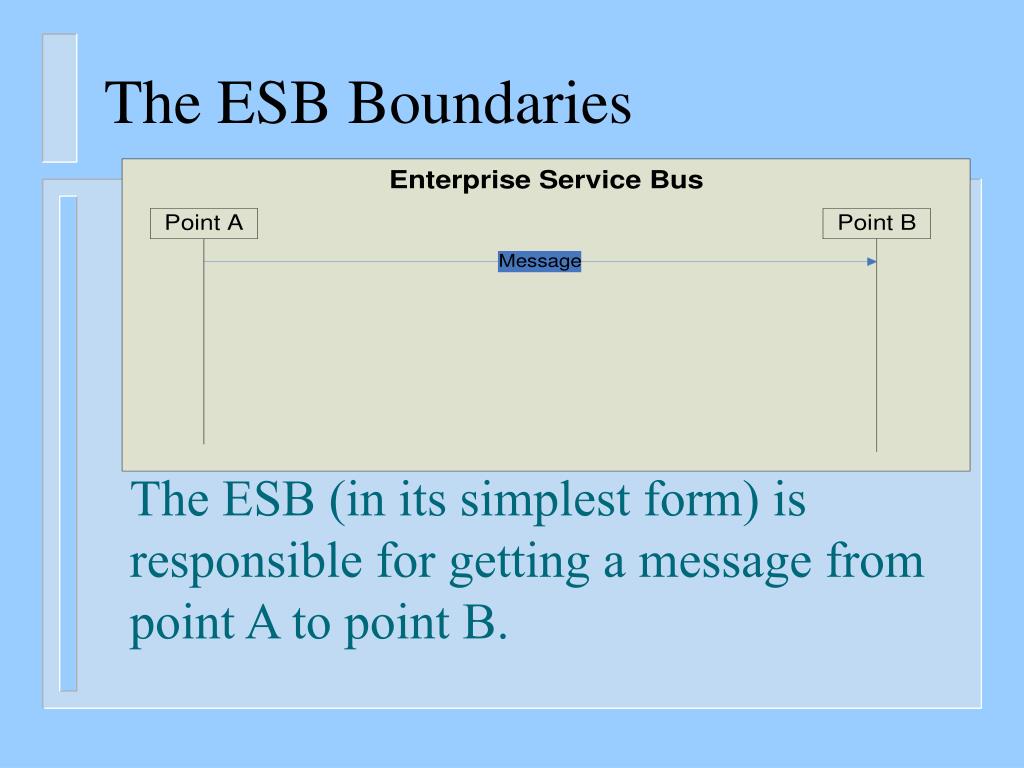 The ESB Boundaries

Enterprise Service Bus

Point A

Point B

Message

The ESB (in its simplest form) is responsible for getting a message from point A to point B.